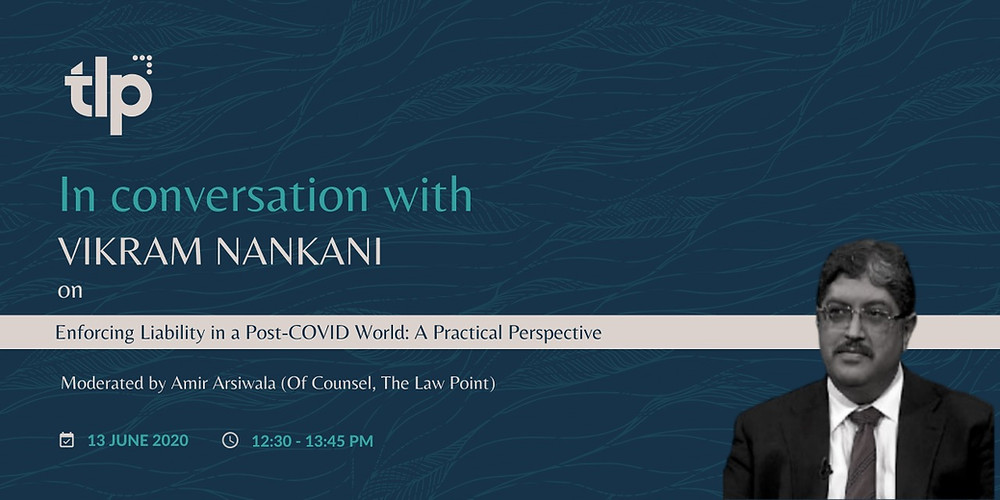 tlp

In conversation with

VIKRAM NANKANI

on

Enforcing Liability in a Post-COVID World: A Practical Perspective

Moderated by Amir Arsiwala (Of Counsel, The Law Point)

13 JUNE 2020 12:30 - 13:45 PM